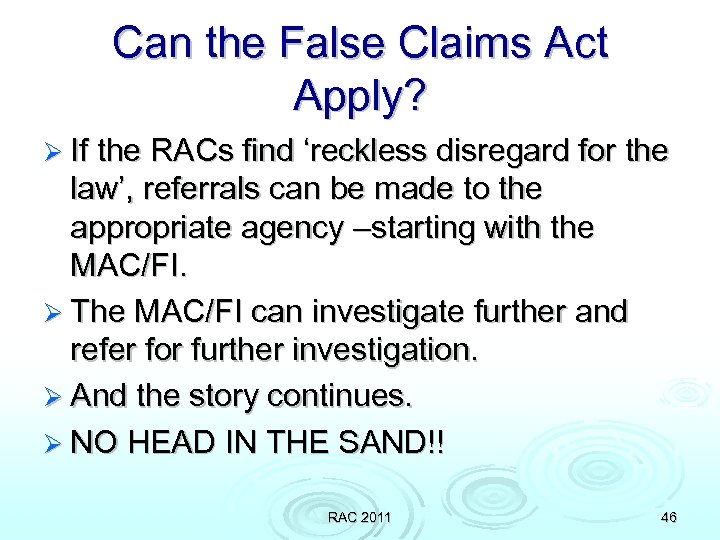 Can the False Claims Act Apply?

➢ If the RACs find ‘reckless disregard for the law’, referrals can be made to the appropriate agency –starting with the MAC/FI.

➢ The MAC/FI can investigate further and refer for further investigation.

➢ And the story continues.

➢ NO HEAD IN THE SAND!!

RAC 2011

46